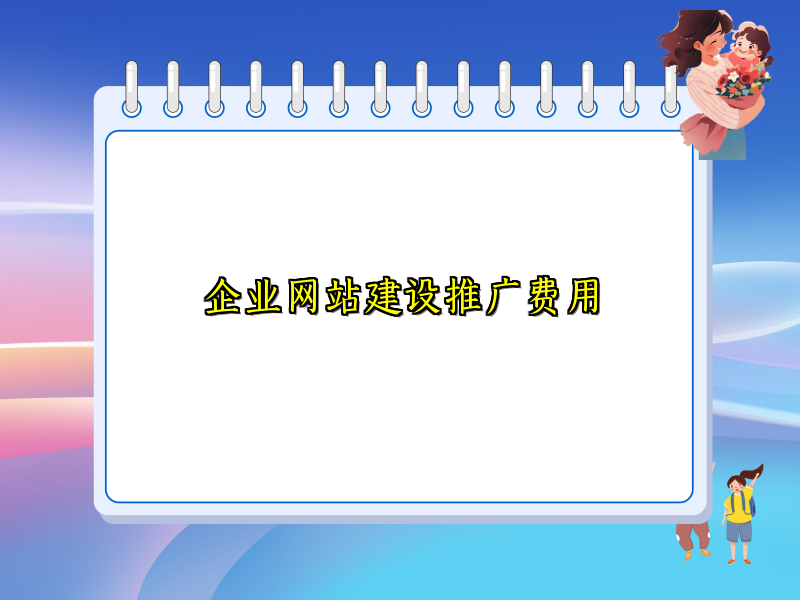 企业网站建设推广费用